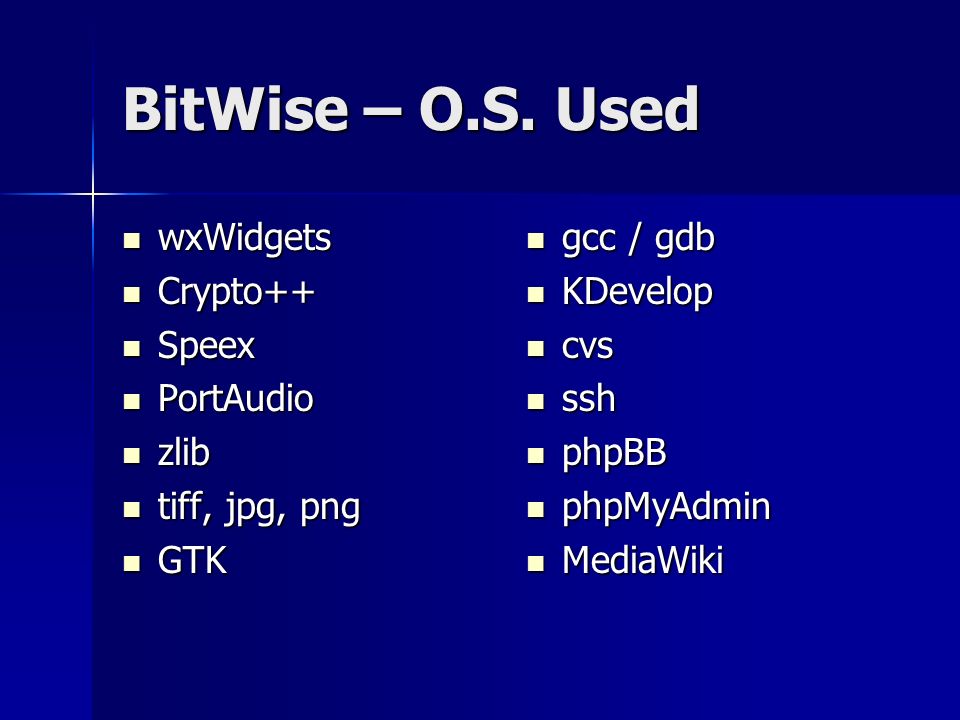 BitWise – O.S. Used

- wxWidgets
- Crypto++
- Speex
- PortAudio
- zlib
- tiff, jpg, png
- GTK

- gcc / gdb
- KDevelop
- cvs
- ssh
- phpBB
- phpMyAdmin
- MediaWiki